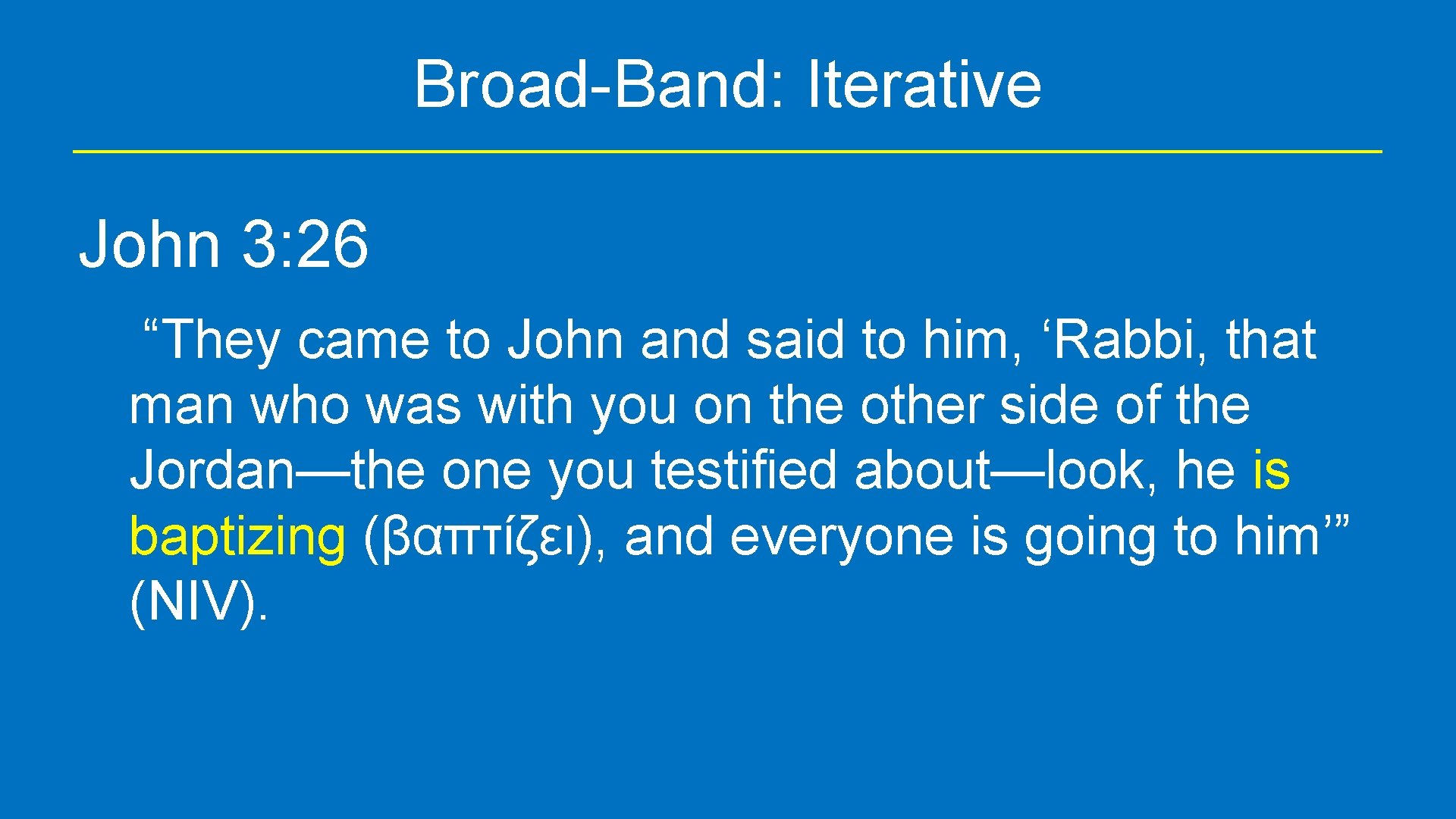 Broad-Band: Iterative

John 3:26

“They came to John and said to him, ‘Rabbi, that man who was with you on the other side of the Jordan—the one you testified about—look, he is baptizing (βαπτίζει), and everyone is going to him’” (NIV).